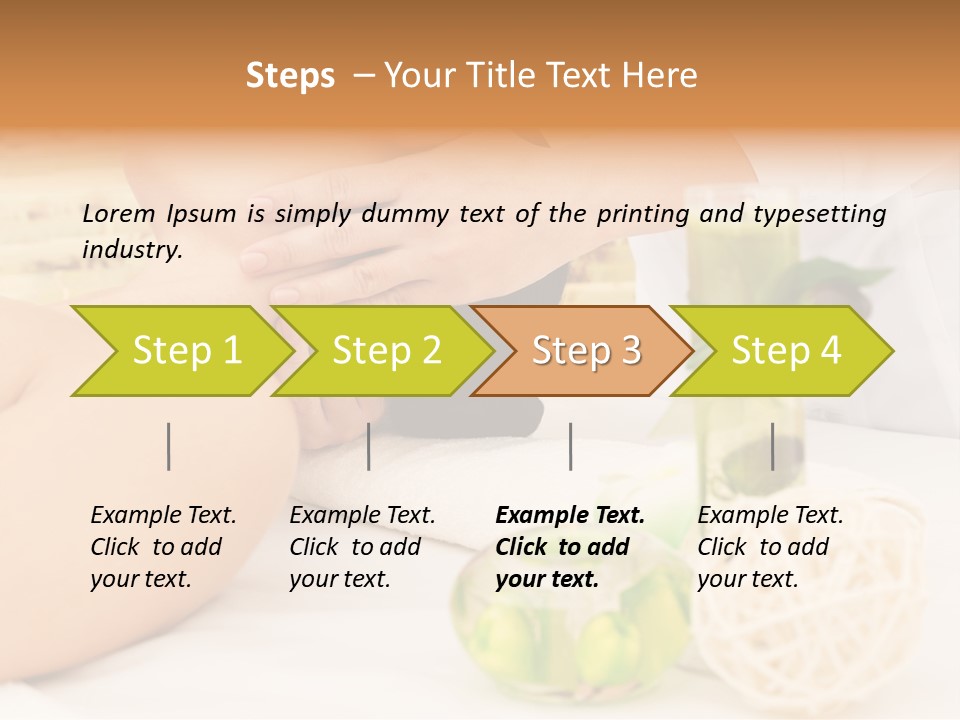 Steps – Your Title Text Here

Lorem Ipsum is simply dummy text of the printing and typesetting industry.

Step 1

Step 2

Step 3

Step 4

Example Text. Click to add your text.

Example Text. Click to add your text.

Example Text. Click to add your text.

Example Text. Click to add your text.